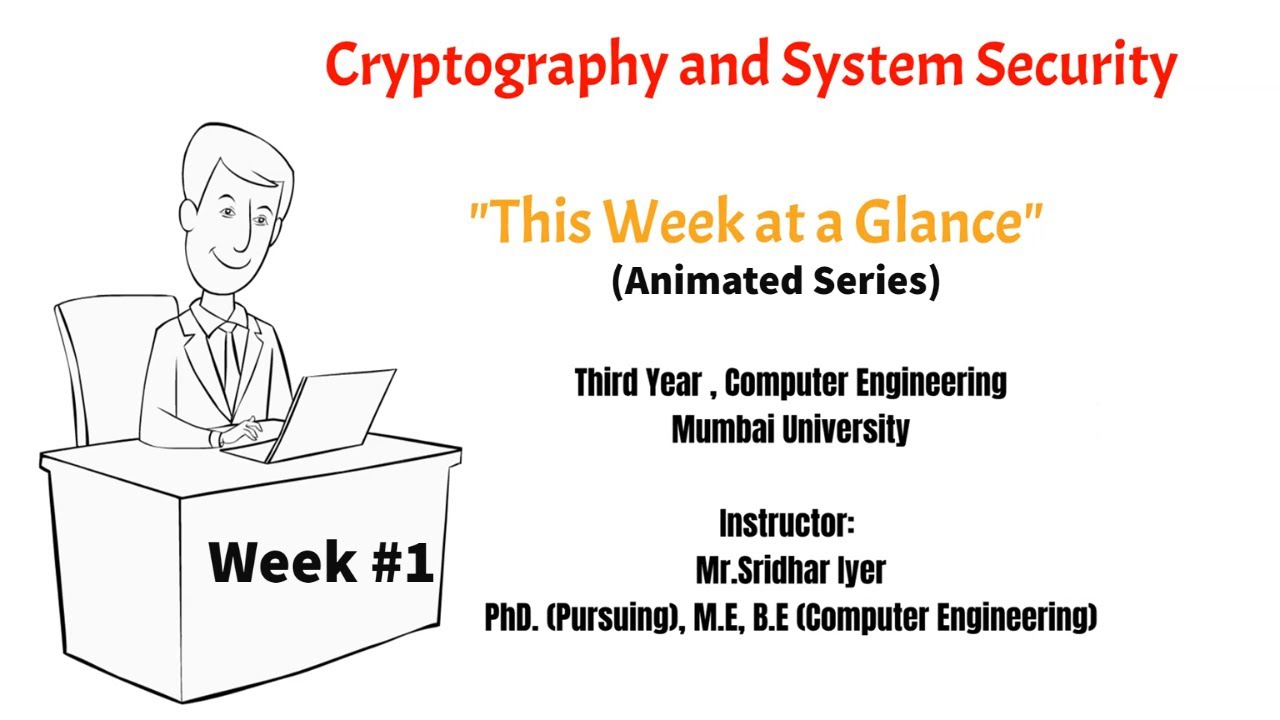 Cryptography and System Security

"This Week at a Glance"
(Animated Series)

Third Year , Computer Engineering
Mumbai University

Instructor:
Mr.Sridhar Iyer
PhD. (Pursuing), M.E, B.E (Computer Engineering)

Week #1